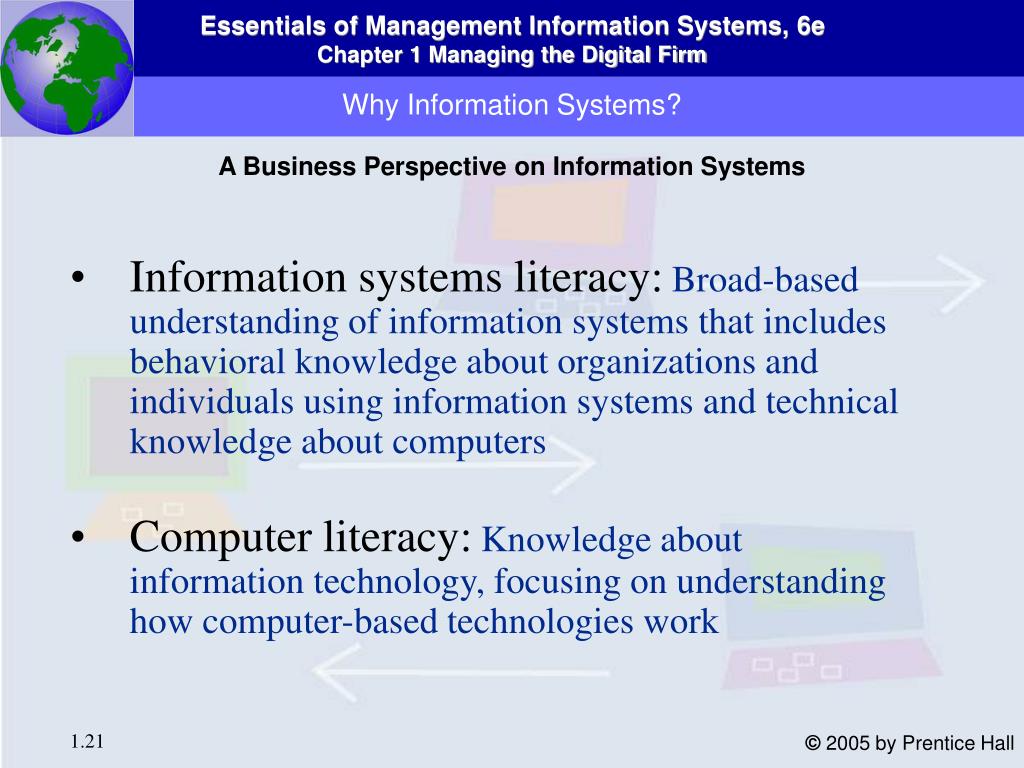 Essentials of Management Information Systems, 6e
Chapter 1 Managing the Digital Firm

Why Information Systems?

A Business Perspective on Information Systems

• Information systems literacy: Broad-based understanding of information systems that includes behavioral knowledge about organizations and individuals using information systems and technical knowledge about computers

• Computer literacy: Knowledge about information technology, focusing on understanding how computer-based technologies work

1.21

© 2005 by Prentice Hall